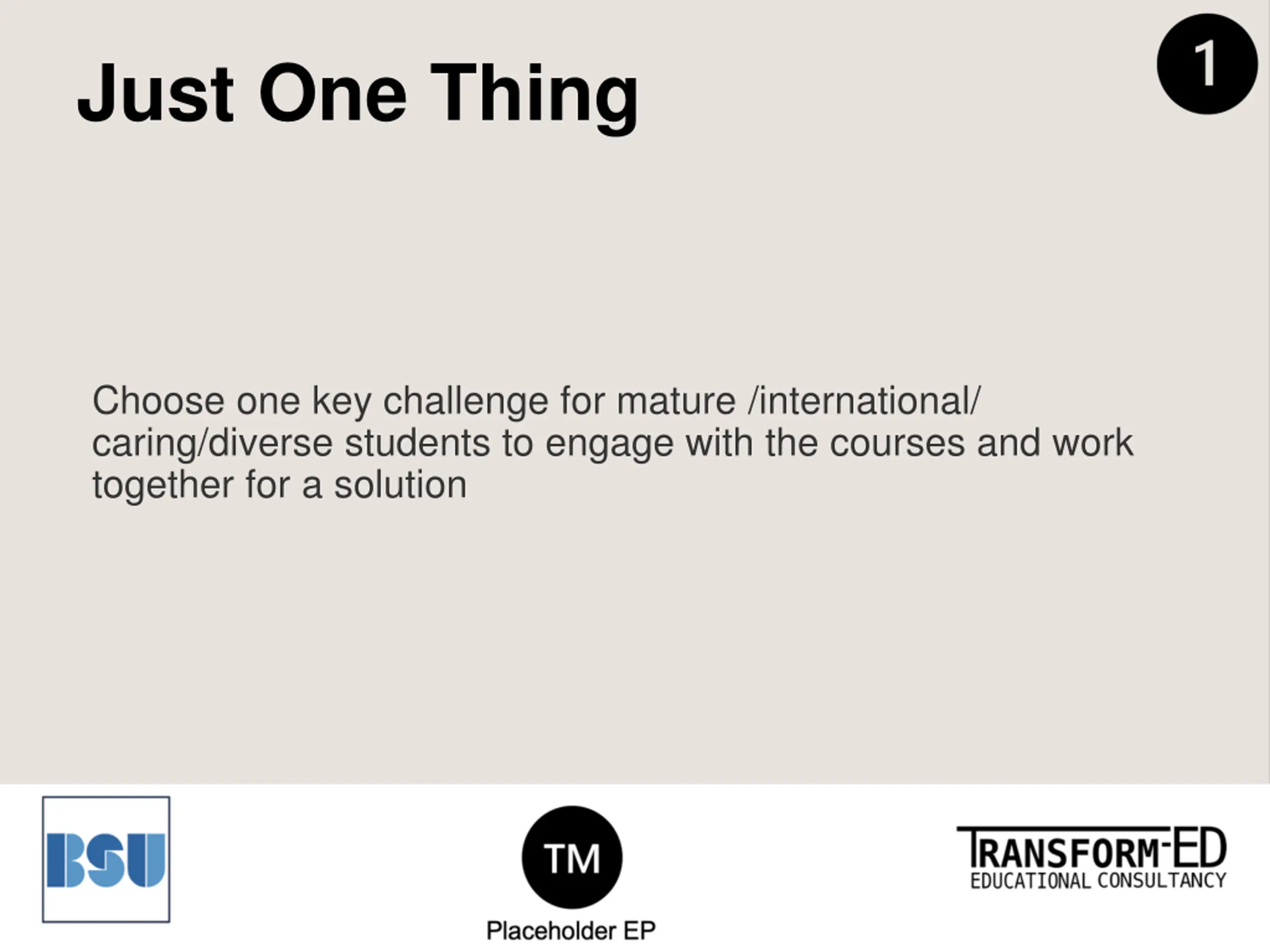 Just One Thing

1

Choose one key challenge for mature /international/ caring/diverse students to engage with the courses and work together for a solution

BSU

TM

Placeholder EP

TRANSFORM-ED
EDUCATIONAL CONSULTANCY